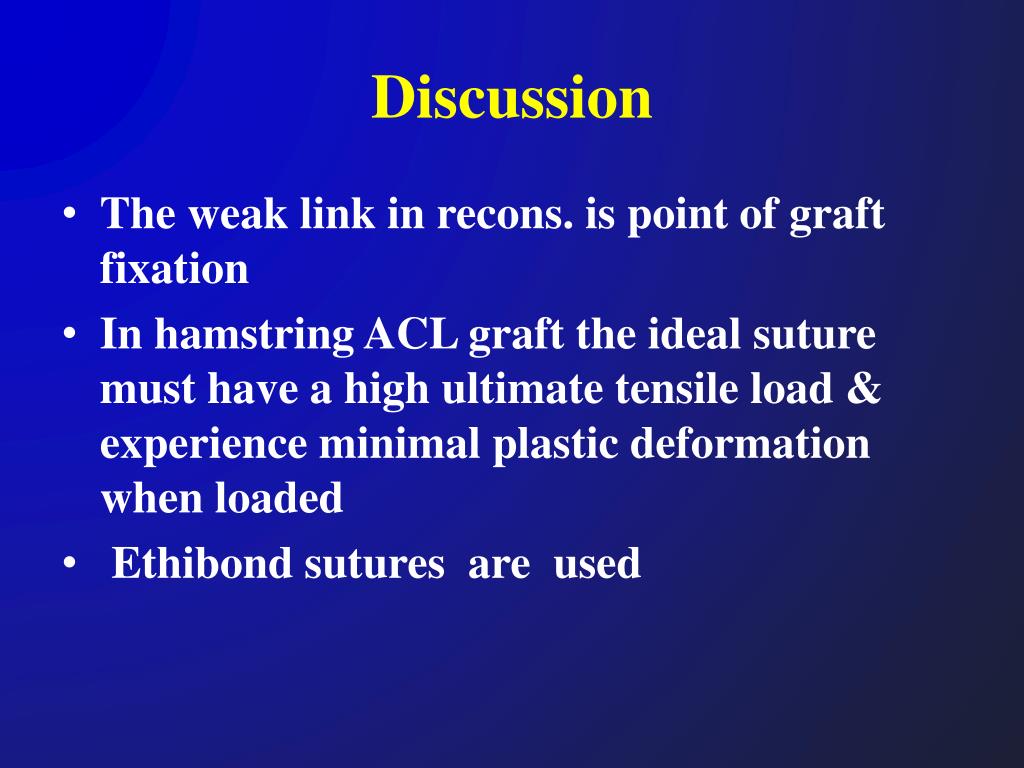 Discussion

• The weak link in recons. is point of graft fixation
• In hamstring ACL graft the ideal suture must have a high ultimate tensile load & experience minimal plastic deformation when loaded
• Ethibond sutures are used